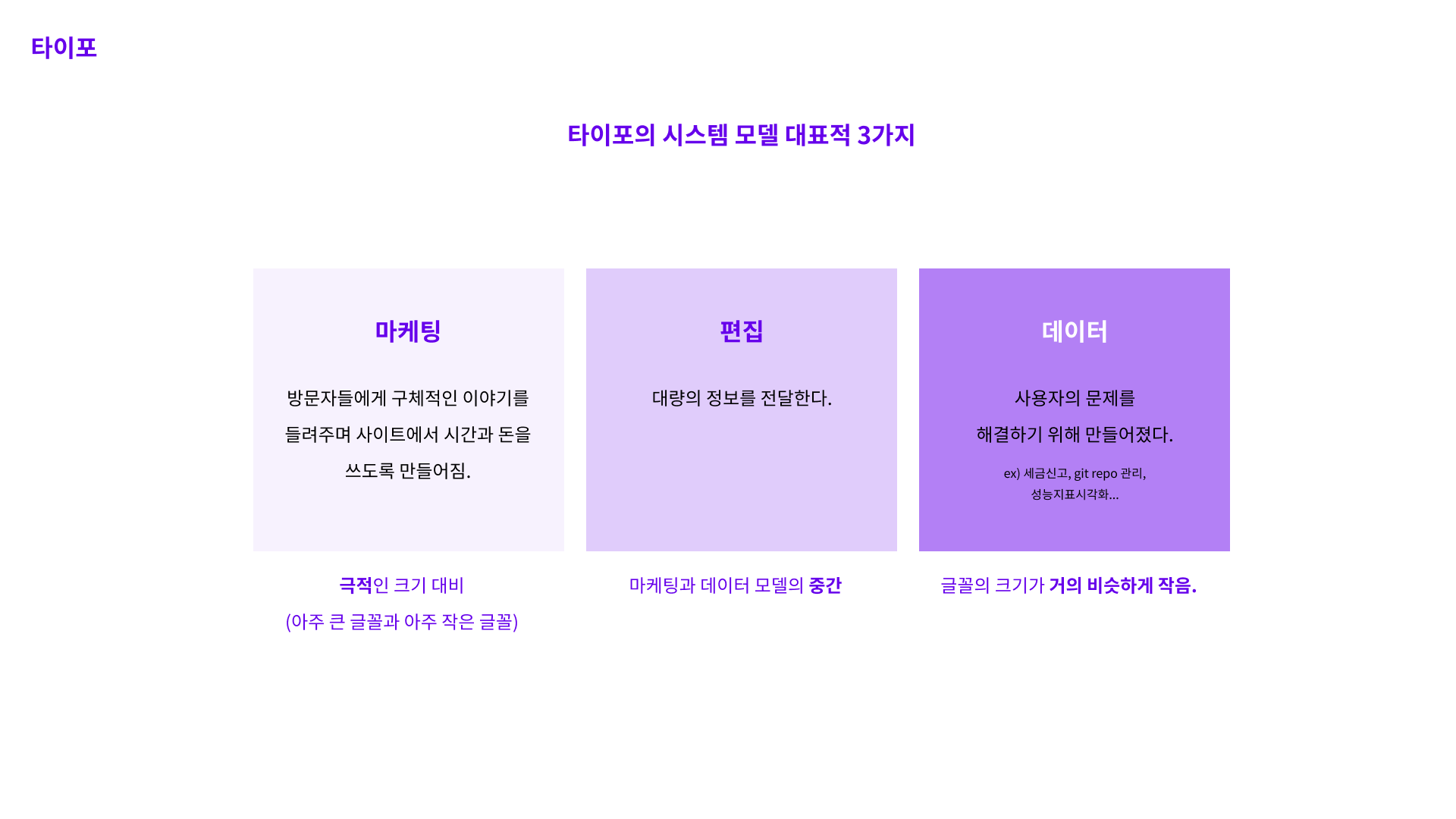 타이포

타이포의 시스템 모델 대표적 3가지

마케팅

방문자들에게 구체적인 이야기를 들려주며 사이트에서 시간과 돈을 쓰도록 만들어짐.

극적인 크기 대비
(아주 큰 글꼴과 아주 작은 글꼴)

편집

대량의 정보를 전달한다.

마케팅과 데이터 모델의 중간

데이터

사용자의 문제를 해결하기 위해 만들어졌다.

ex) 세금신고, git repo 관리, 성능지표시각화...

글꼴의 크기가 거의 비슷하게 작음.